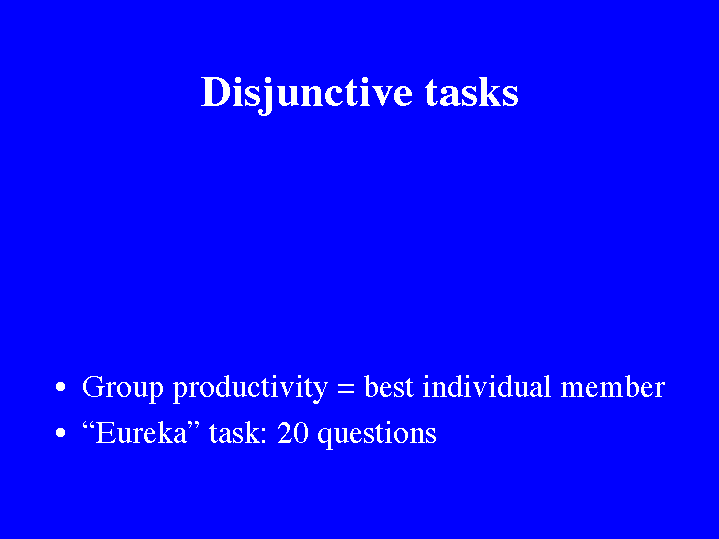 Disjunctive tasks

• Group productivity = best individual member
• “Eureka” task: 20 questions